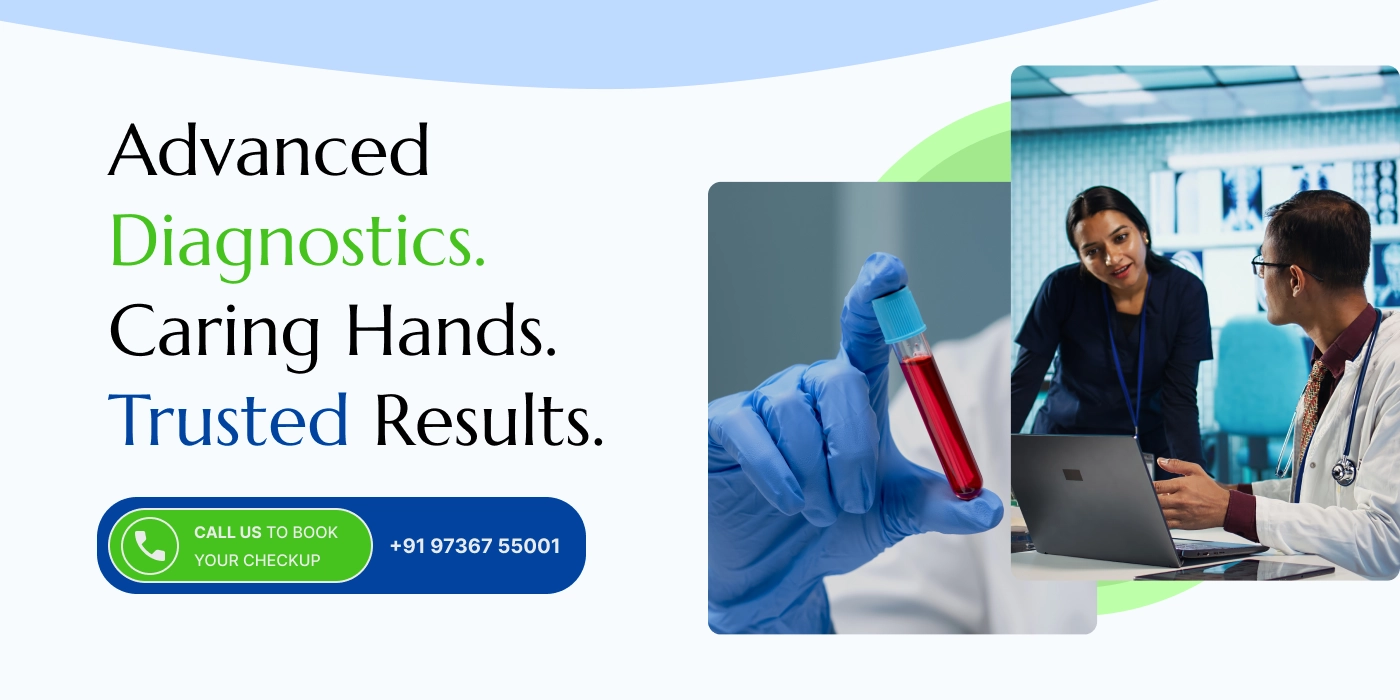 Advanced
Diagnostics.
Caring Hands.
Trusted Results.

CALL US TO BOOK YOUR CHECKUP

+91 97367 55001